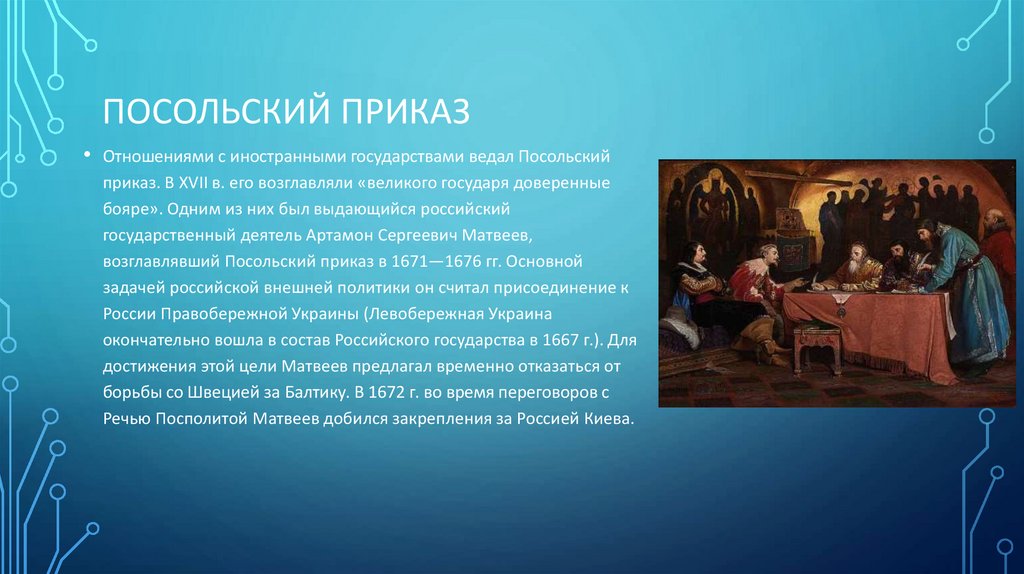 ПОСОЛЬСКИЙ ПРИКАЗ

• Отношениями с иностранными государствами ведал Посольский приказ. В XVII в. его возглавляли «великого государя доверенные бояре». Одним из них был выдающийся российский государственный деятель Артамон Сергеевич Матвеев, возглавлявший Посольский приказ в 1671—1676 гг. Основной задачей российской внешней политики он считал присоединение к России Правобережной Украины (Левобережная Украина окончательно вошла в состав Российского государства в 1667 г.). Для достижения этой цели Матвеев предлагал временно отказаться от борьбы со Швецией за Балтику. В 1672 г. во время переговоров с Речью Посполитой Матвеев добился закрепления за Россией Киева.